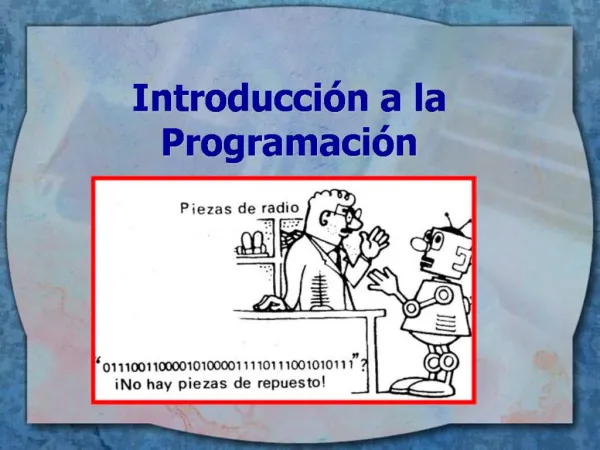 Introducción a la Programación

Piezas de radio

"011100110000101000011110111001010111"?
¡No hay piezas de repuesto!